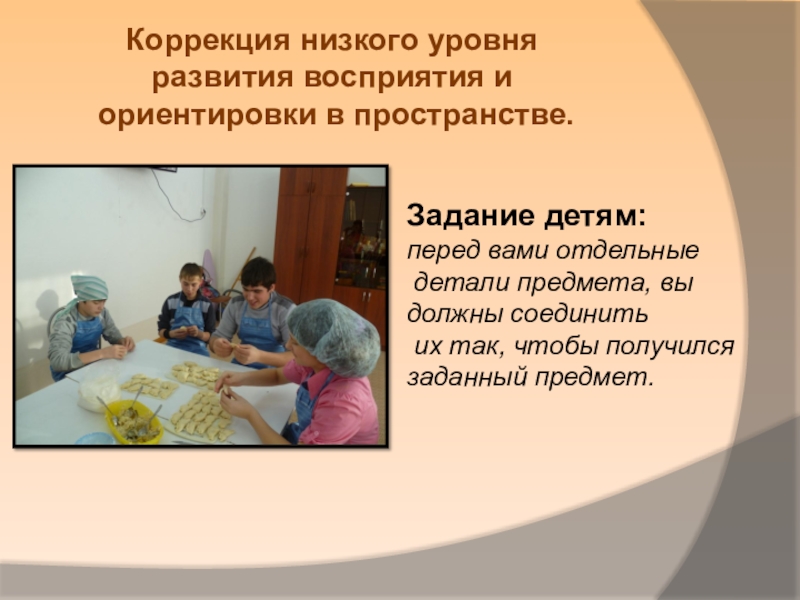 Коррекция низкого уровня развития восприятия и ориентировки в пространстве.

Задание детям:
перед вами отдельные детали предмета, вы должны соединить их так, чтобы получился заданный предмет.